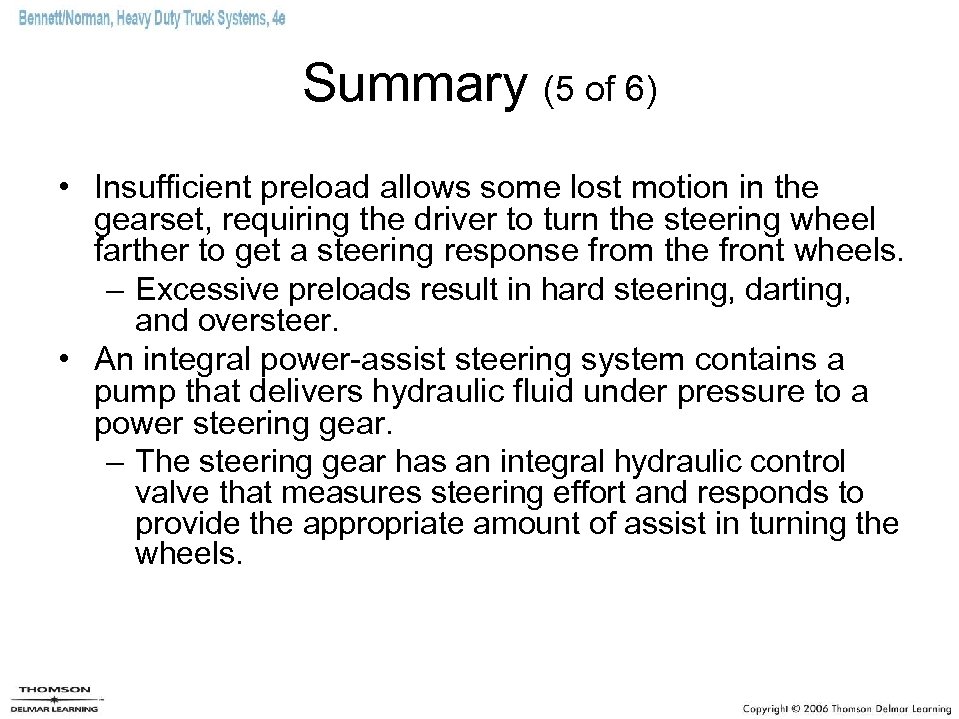 Bennett/Norman, Heavy Duty Truck Systems, 4e

Summary (5 of 6)

• Insufficient preload allows some lost motion in the gearset, requiring the driver to turn the steering wheel farther to get a steering response from the front wheels.
– Excessive preloads result in hard steering, darting, and oversteer.
• An integral power-assist steering system contains a pump that delivers hydraulic fluid under pressure to a power steering gear.
– The steering gear has an integral hydraulic control valve that measures steering effort and responds to provide the appropriate amount of assist in turning the wheels.

THOMSON
DELMAR LEARNING

Copyright © 2006 Thomson Delmar Learning